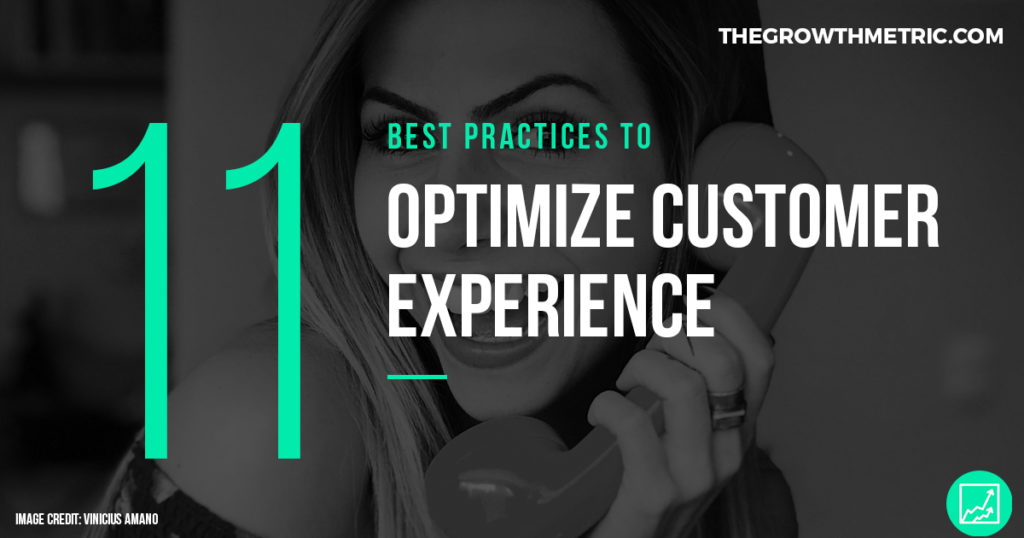 THEGROWTHMETRIC.COM

11

BEST PRACTICES TO

OPTIMIZE CUSTOMER EXPERIENCE

IMAGE CREDIT: VINICIUS AMANO